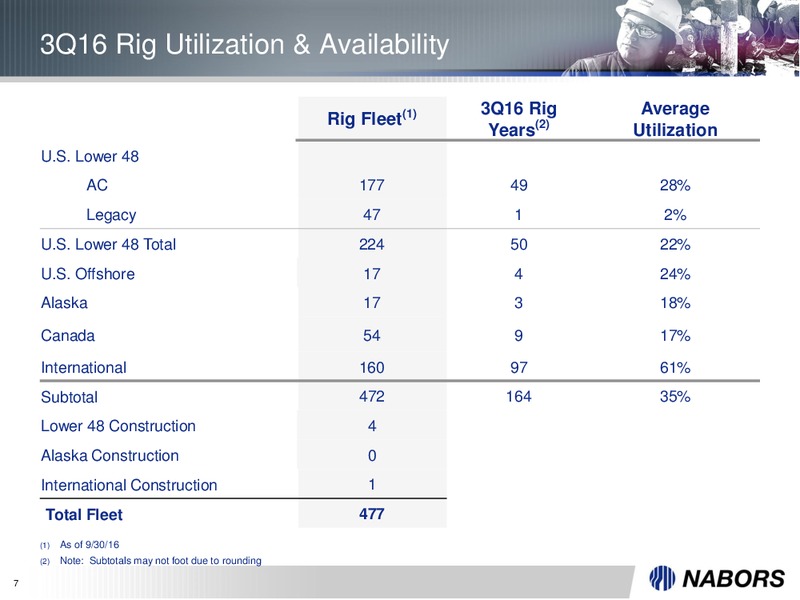 3Q16 Rig Utilization & Availability

| | Rig Fleet$^{(1)}$ | 3Q16 Rig Years$^{(2)}$ | Average Utilization |
|---|---|---|---|
| U.S. Lower 48 | | | |
| AC | 177 | 49 | 28% |
| Legacy | 47 | 1 | 2% |
| U.S. Lower 48 Total | 224 | 50 | 22% |
| U.S. Offshore | 17 | 4 | 24% |
| Alaska | 17 | 3 | 18% |
| Canada | 54 | 9 | 17% |
| International | 160 | 97 | 61% |
| Subtotal | 472 | 164 | 35% |
| Lower 48 Construction | 4 | | |
| Alaska Construction | 0 | | |
| International Construction | 1 | | |
| Total Fleet | 477 | | |

(1) As of 9/30/16
(2) Note: Subtotals may not foot due to rounding

7

NABORS